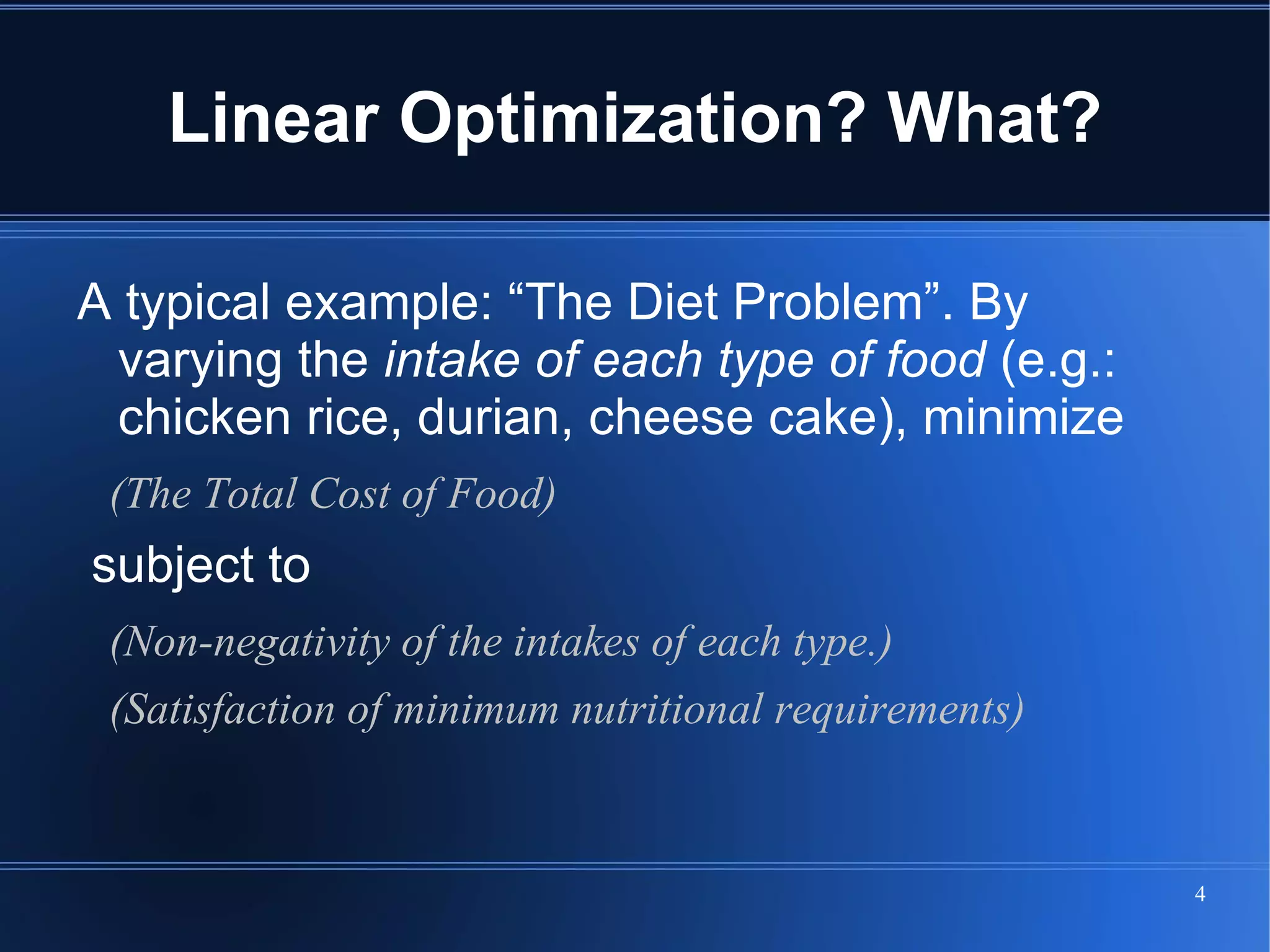 Linear Optimization? What?

A typical example: “The Diet Problem”. By varying the intake of each type of food (e.g.: chicken rice, durian, cheese cake), minimize

(The Total Cost of Food)

subject to

(Non-negativity of the intakes of each type.)

(Satisfaction of minimum nutritional requirements)

4